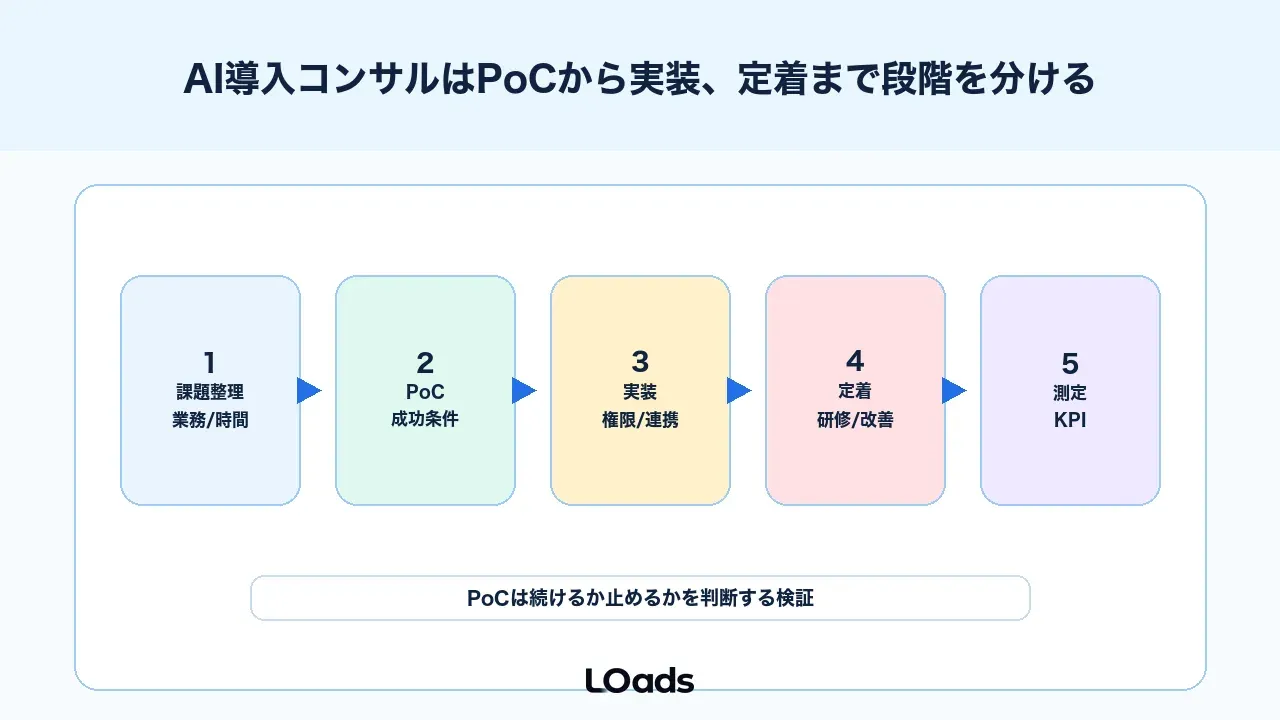 AI導入コンサルはPoCから実装、定着まで段階を分ける

1
課題整理
業務/時間

2
PoC
成功条件

3
実装
権限/連携

4
定着
研修/改善

5
測定
KPI

PoCは続けるか止めるかを判断する検証

LOads